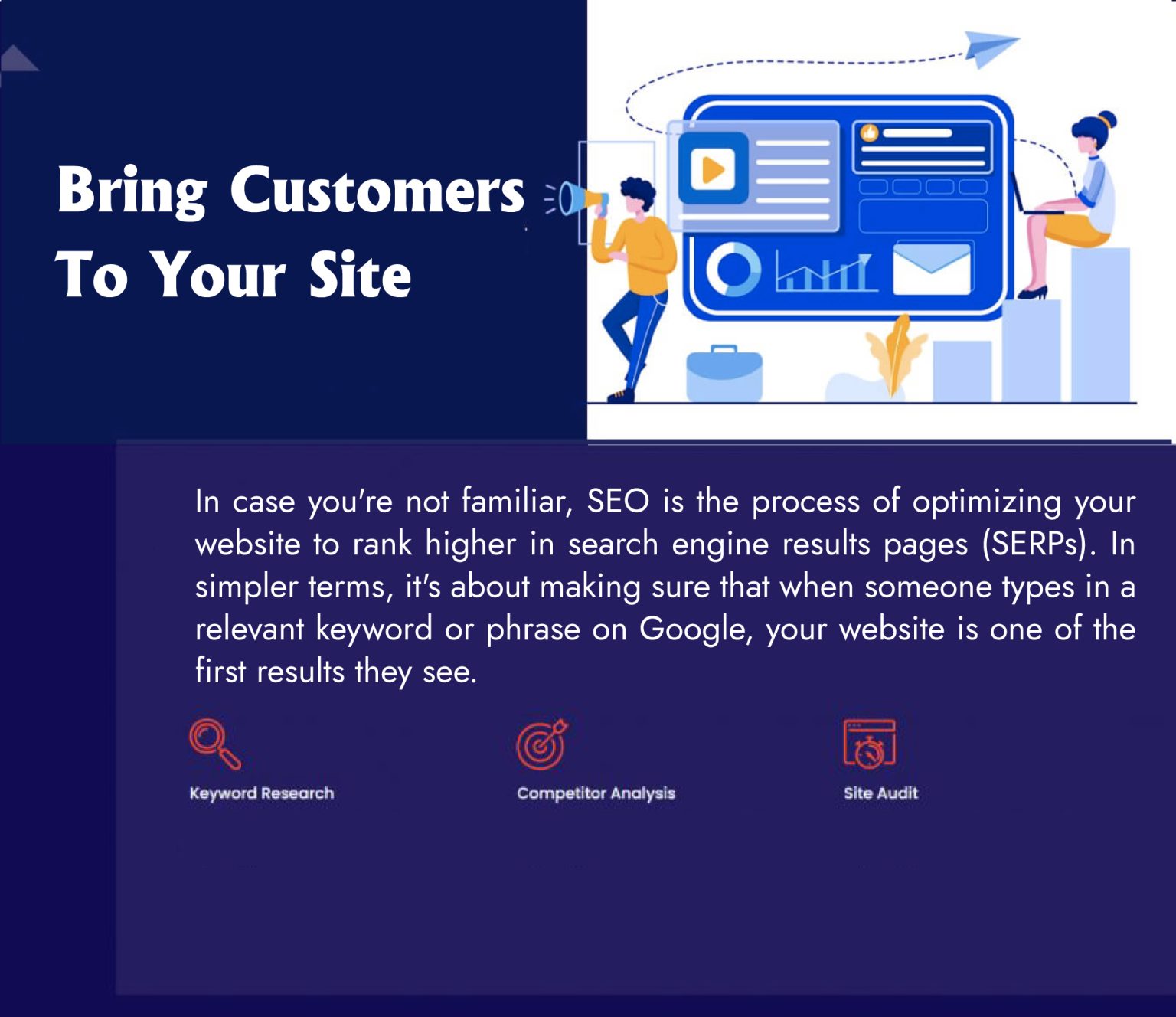 Bring Customers To Your Site

In case you're not familiar, SEO is the process of optimizing your website to rank higher in search engine results pages (SERPs). In simpler terms, it's about making sure that when someone types in a relevant keyword or phrase on Google, your website is one of the first results they see.

Keyword Research

Competitor Analysis

Site Audit